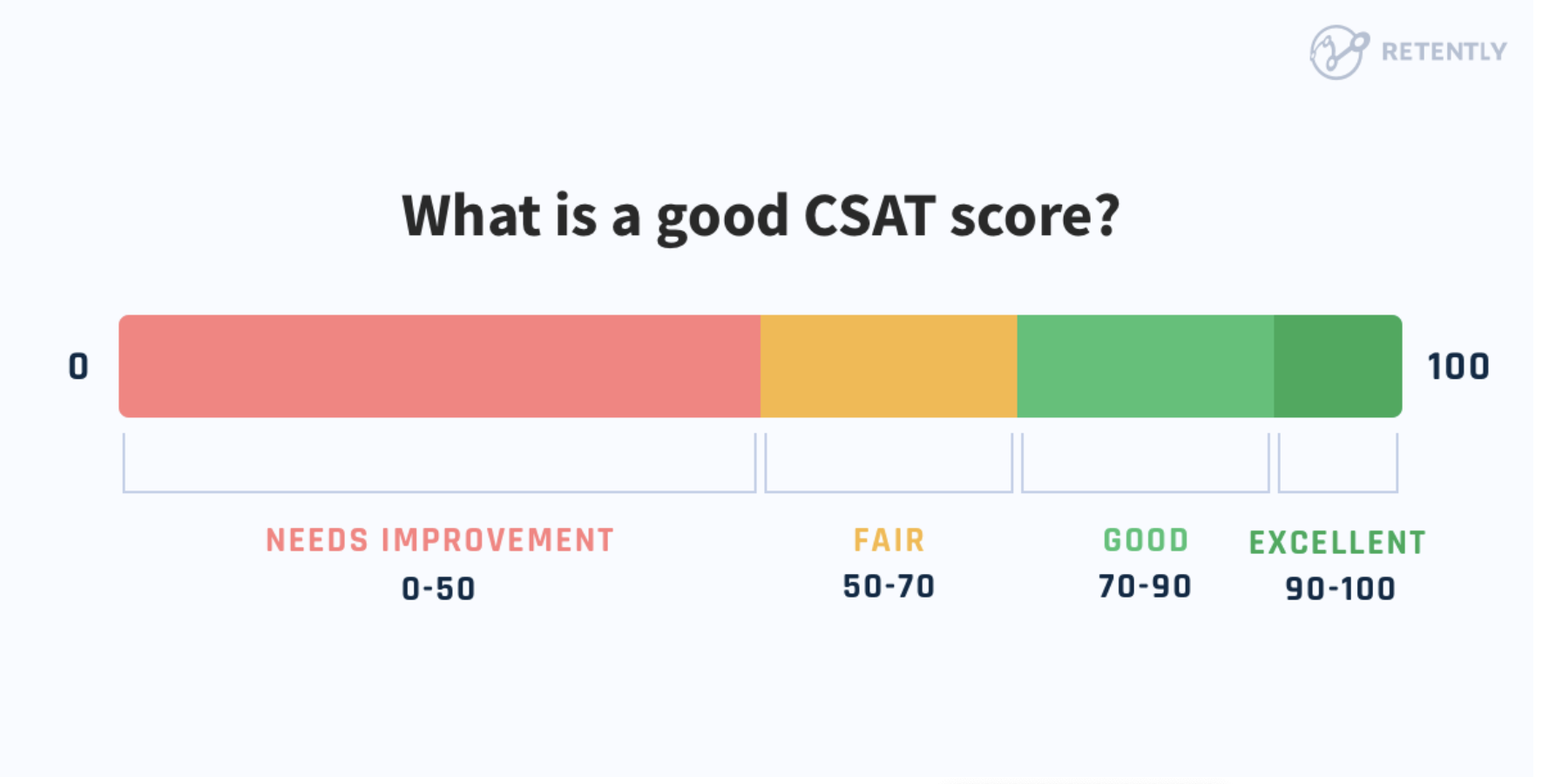 RETENTLY

What is a good CSAT score?

0

100

NEEDS IMPROVEMENT
0-50

FAIR
50-70

GOOD
70-90

EXCELLENT
90-100